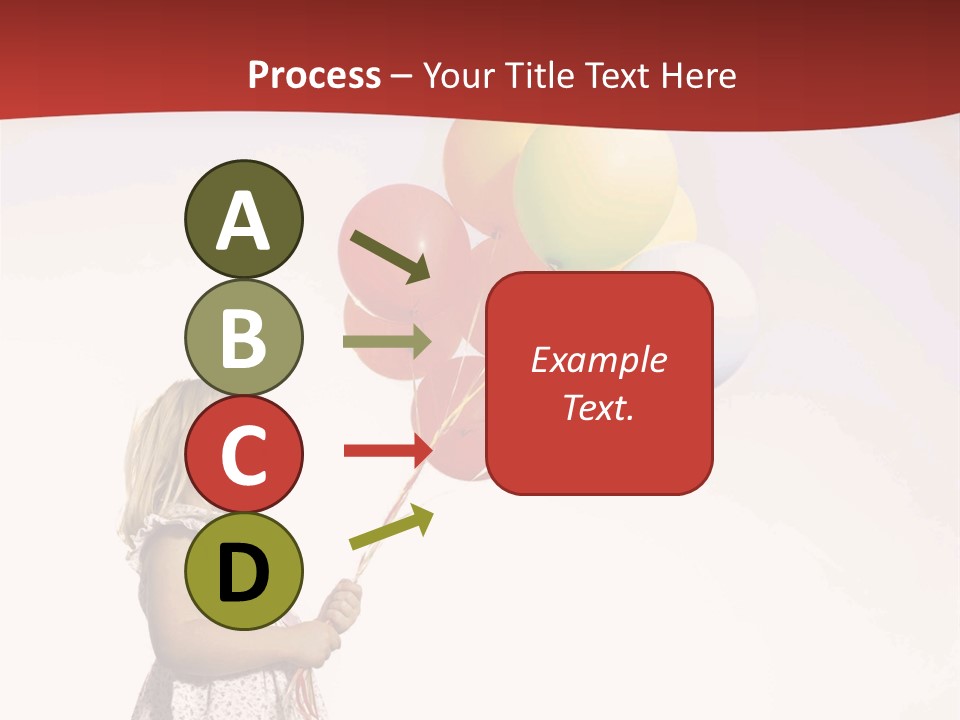 Process – Your Title Text Here

A

B

C

D

Example Text.